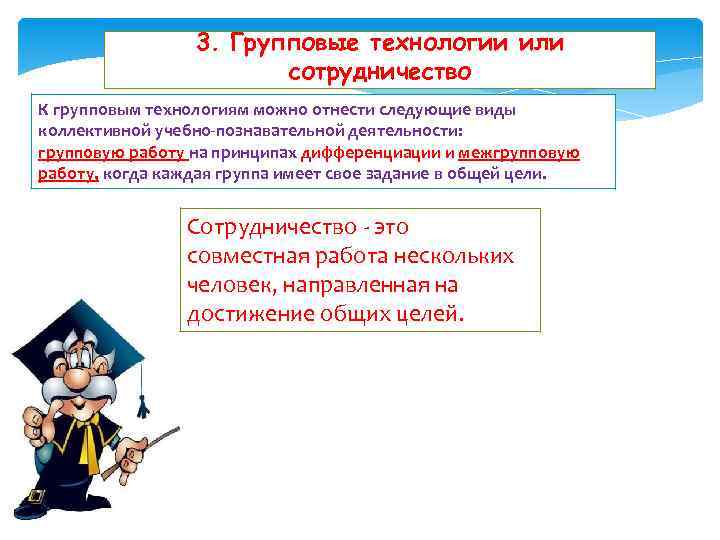 3. Групповые технологии или сотрудничество

К групповым технологиям можно отнести следующие виды коллективной учебно-познавательной деятельности: групповую работу на принципах дифференциации и межгрупповую работу, когда каждая группа имеет свое задание в общей цели.

Сотрудничество - это совместная работа нескольких человек, направленная на достижение общих целей.